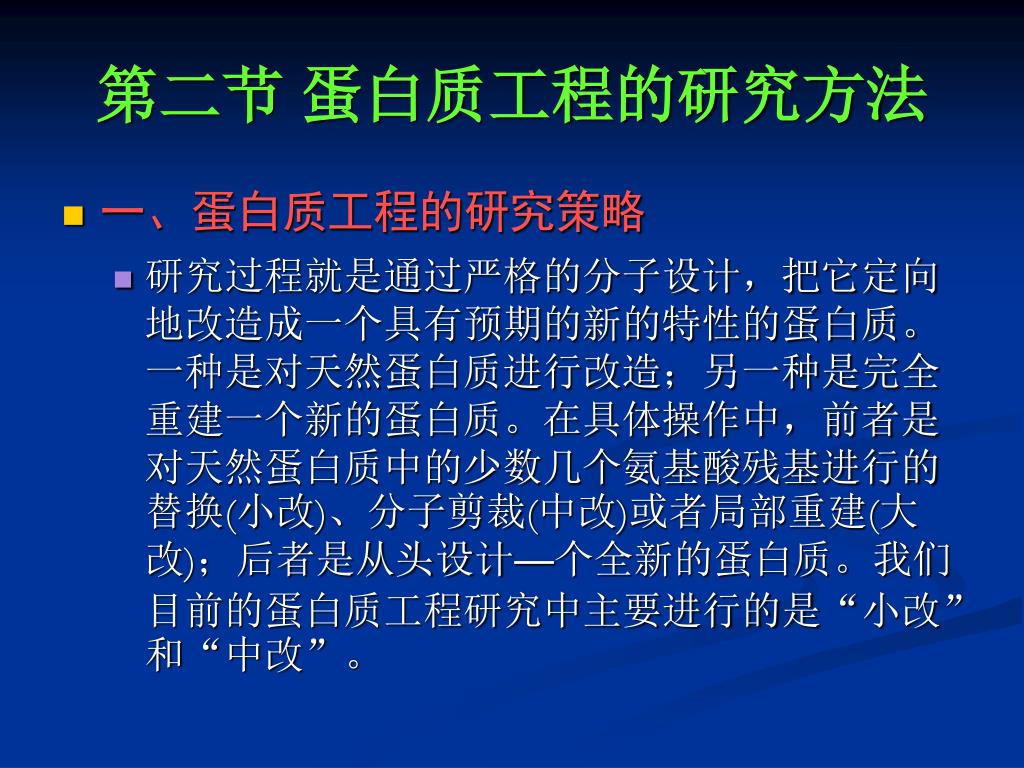 第二节 蛋白质工程的研究方法

一、蛋白质工程的研究策略

研究过程就是通过严格的分子设计，把它定向地改造成一个具有预期的新的特性的蛋白质。一种是对天然蛋白质进行改造；另一种是完全重建一个新的蛋白质。在具体操作中，前者是对天然蛋白质中的少数几个氨基酸残基进行的替换(小改)、分子剪裁(中改)或者局部重建(大改)；后者是从头设计—个全新的蛋白质。我们目前的蛋白质工程研究中主要进行的是“小改”和“中改”。